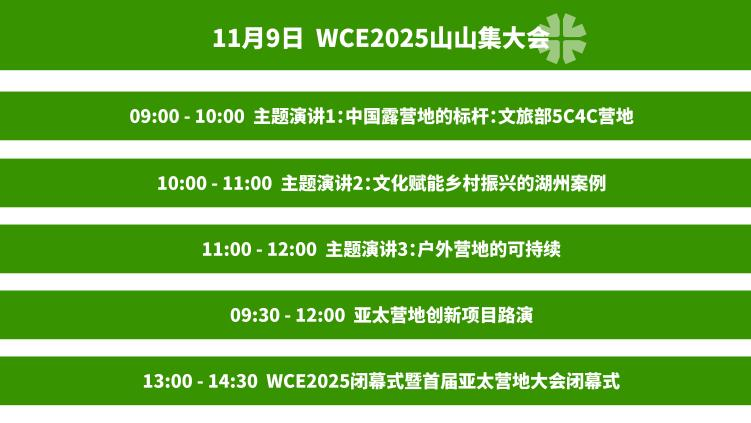 11月9日 WCE2025山山集大会

09:00 - 10:00 主题演讲1：中国露营地的标杆：文旅部5C4C营地

10:00 - 11:00 主题演讲2：文化赋能乡村振兴的湖州案例

11:00 - 12:00 主题演讲3：户外营地的可持续

09:30 - 12:00 亚太营地创新项目路演

13:00 - 14:30 WCE2025闭幕式暨首届亚太营地大会闭幕式